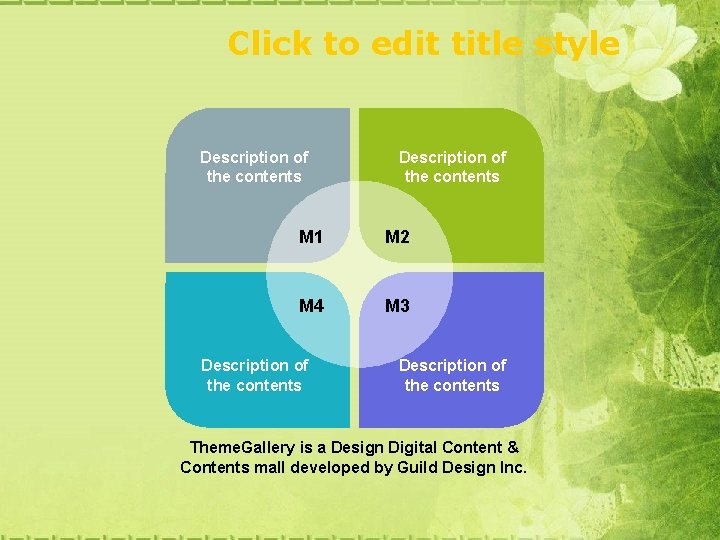 Click to edit title style

Description of the contents

Description of the contents

M1

M2

M4

M3

Description of the contents

Description of the contents

ThemeGallery is a Design Digital Content & Contents mall developed by Guild Design Inc.